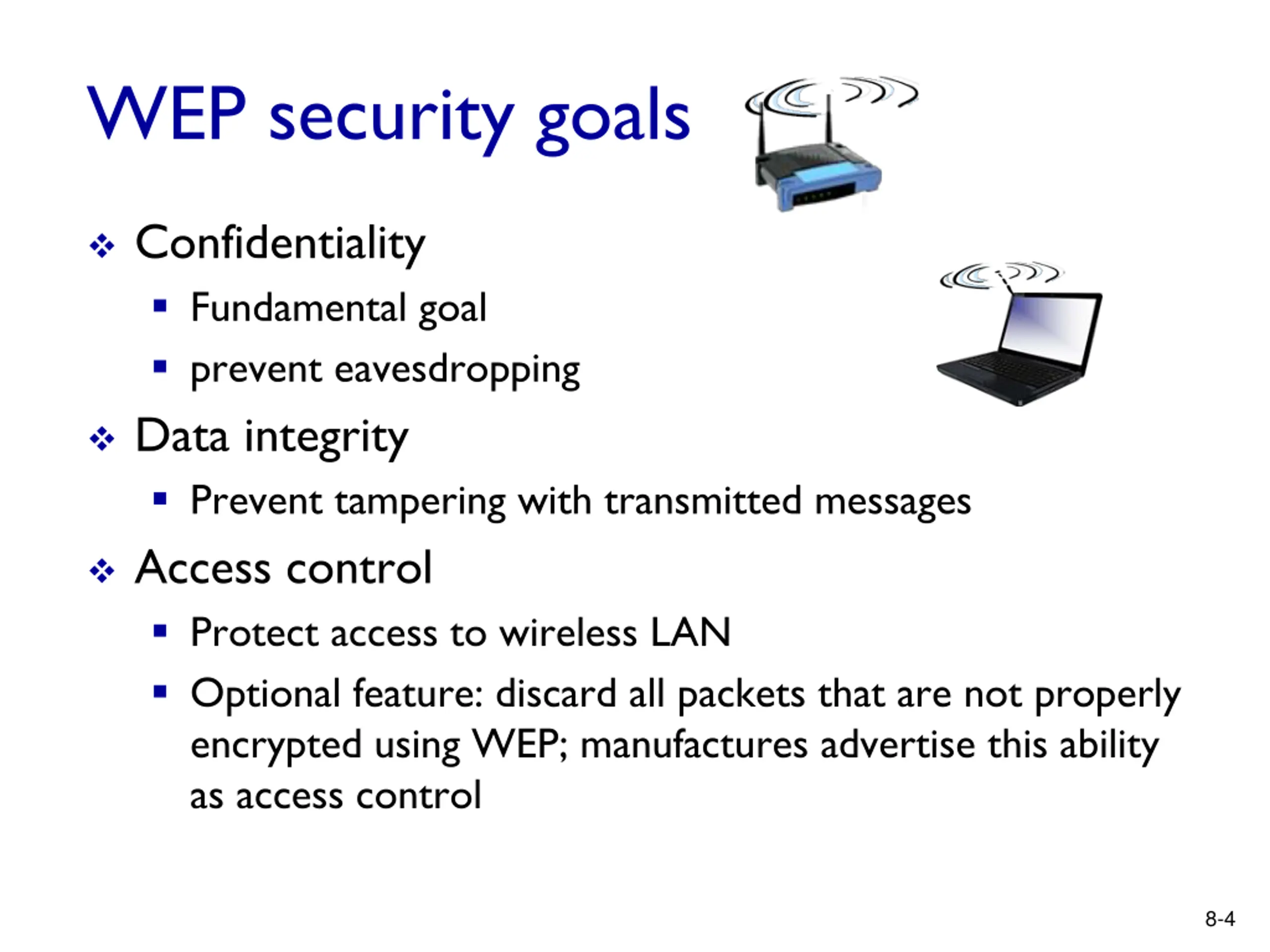 WEP security goals

❖ Confidentiality
▪ Fundamental goal
▪ prevent eavesdropping

❖ Data integrity
▪ Prevent tampering with transmitted messages

❖ Access control
▪ Protect access to wireless LAN
▪ Optional feature: discard all packets that are not properly encrypted using WEP; manufactures advertise this ability as access control

8-4